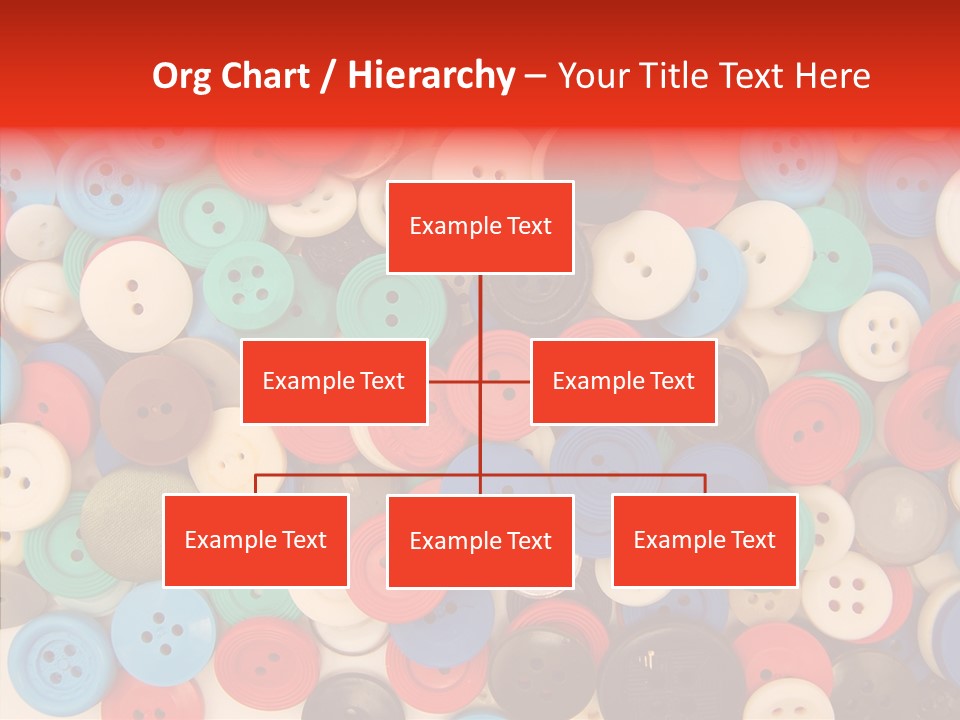 Org Chart / Hierarchy – Your Title Text Here

Example Text

Example Text

Example Text

Example Text

Example Text

Example Text